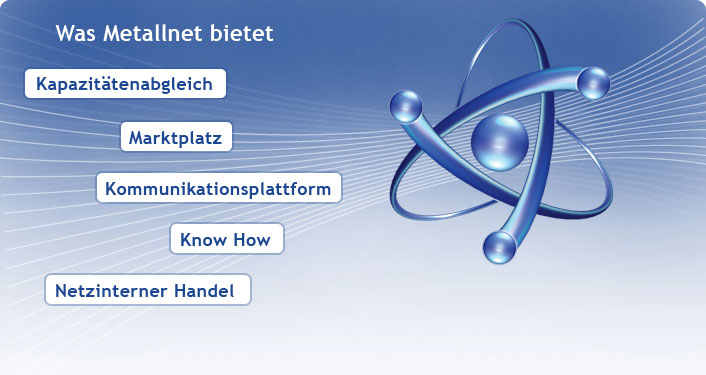 Was Metallnet bietet

Kapazitätenabgleich

Marktplatz

Kommunikationsplattform

Know How

Netzinterner Handel